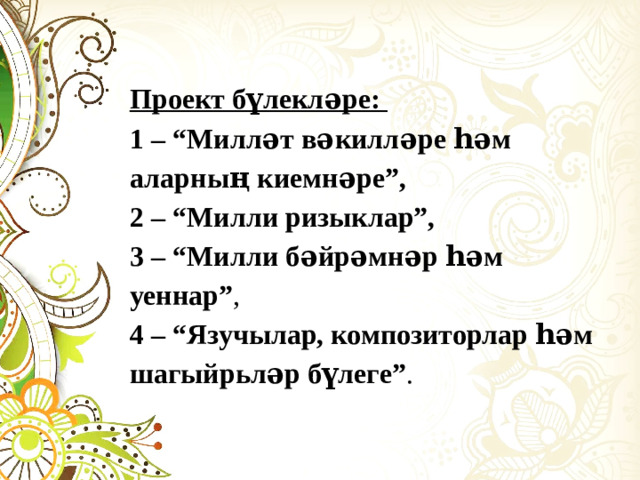 Проект бүлекләре:
1 – “Милләт вәкилләре һәм аларның киемнәре”,
2 – “Милли ризыклар”,
3 – “Милли бәйрәмнәр һәм уеннар”,
4 – “Язучылар, композиторлар һәм шагыйрьләр бүлеге”.